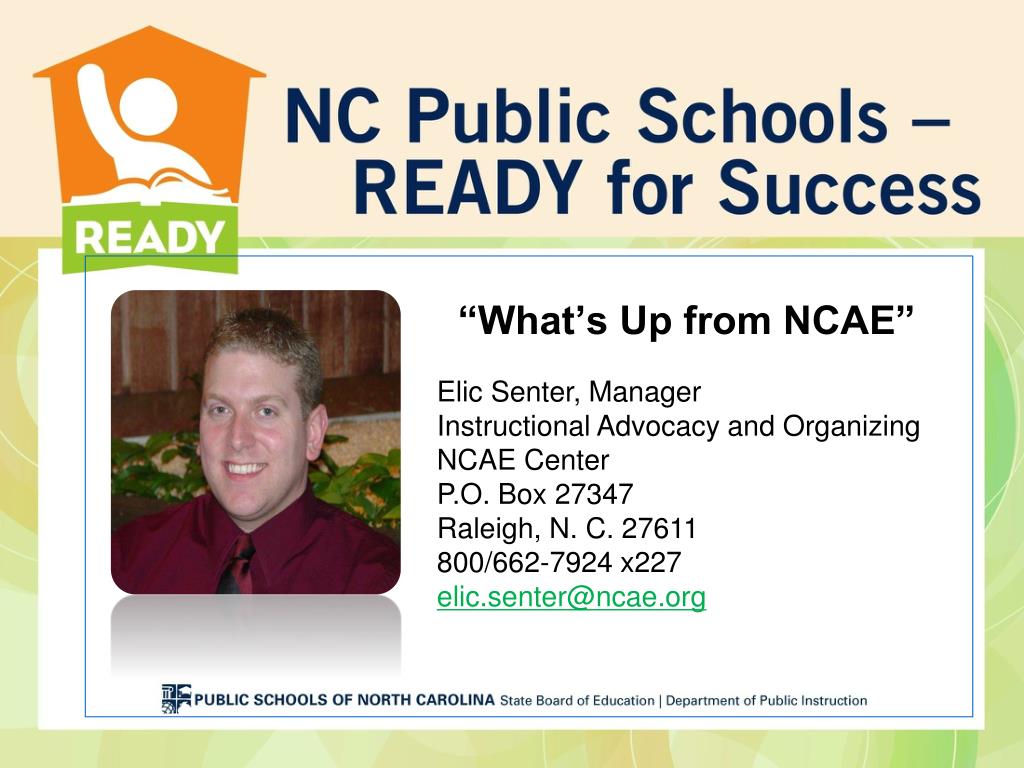 READY

NC Public Schools – READY for Success

“What’s Up from NCAE”

Elic Senter, Manager
Instructional Advocacy and Organizing
NCAE Center
P.O. Box 27347
Raleigh, N. C. 27611
800/662-7924 x227
elic.senter@ncae.org

PUBLIC SCHOOLS OF NORTH CAROLINA State Board of Education | Department of Public Instruction